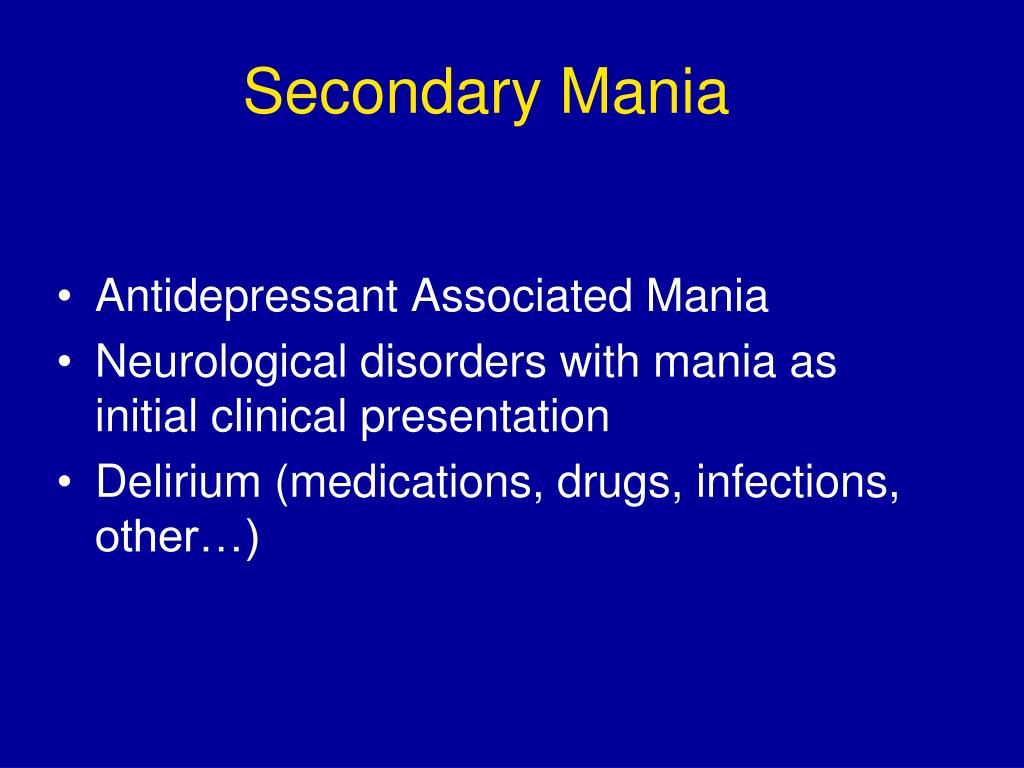 Secondary Mania

• Antidepressant Associated Mania
• Neurological disorders with mania as initial clinical presentation
• Delirium (medications, drugs, infections, other…)